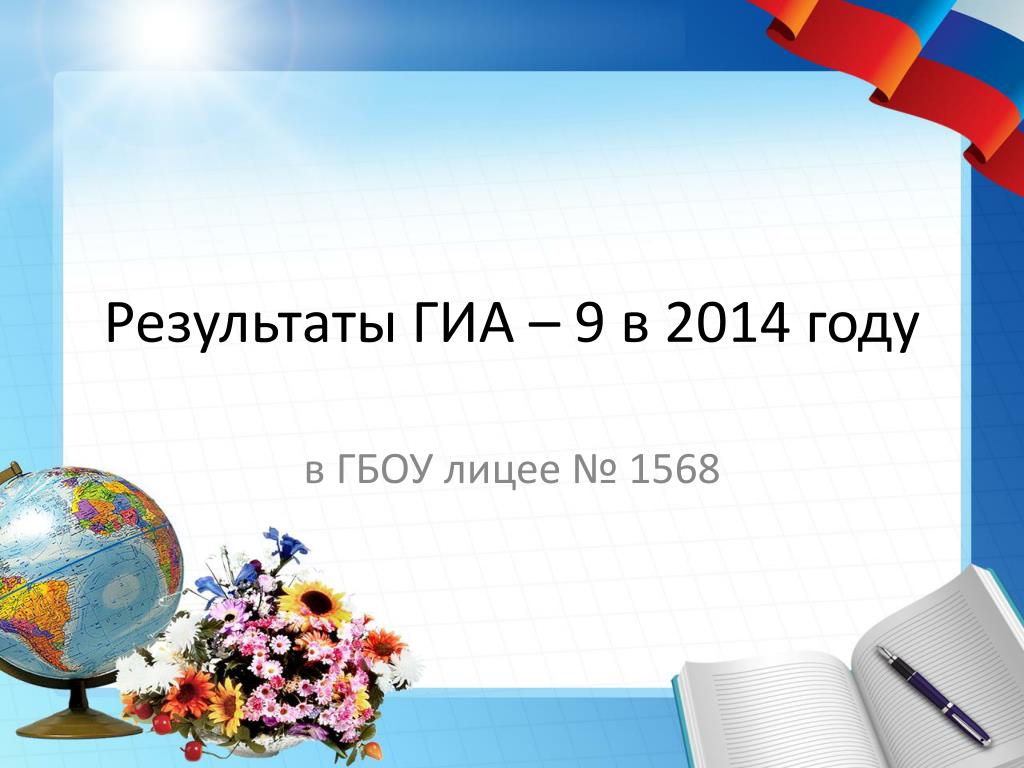 Результаты ГИА – 9 в 2014 году

в ГБОУ лицее № 1568